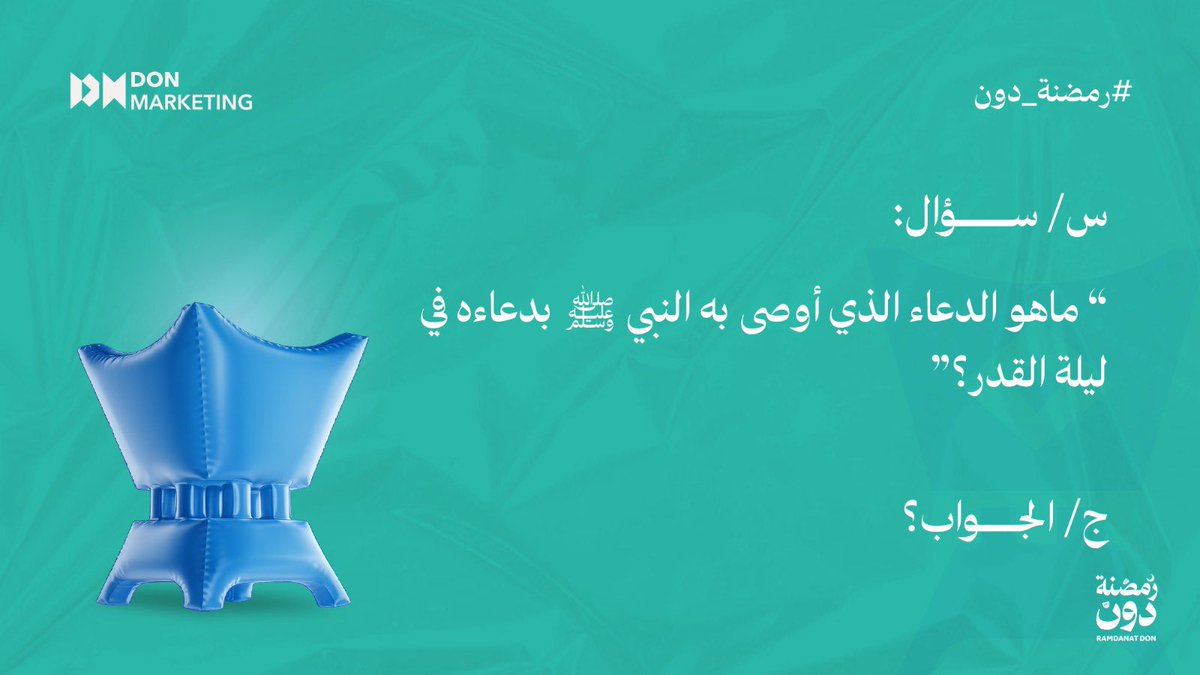 DON MARKETING

#رمضنة_دون

س/ ســـؤال:

“ ماهو الدعاء الذي أوصى به النبي ﷺ بدعاءه في ليلة القدر؟”

ج/ الجـــواب؟

رمضنة دون
RAMDANAT DON